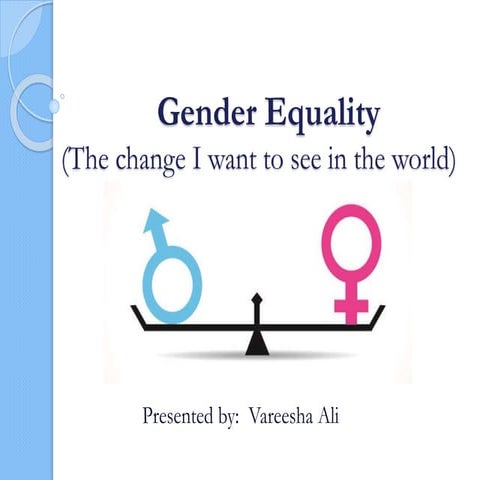 Gender Equality
(The change I want to see in the world)

Presented by: Vareesha Ali